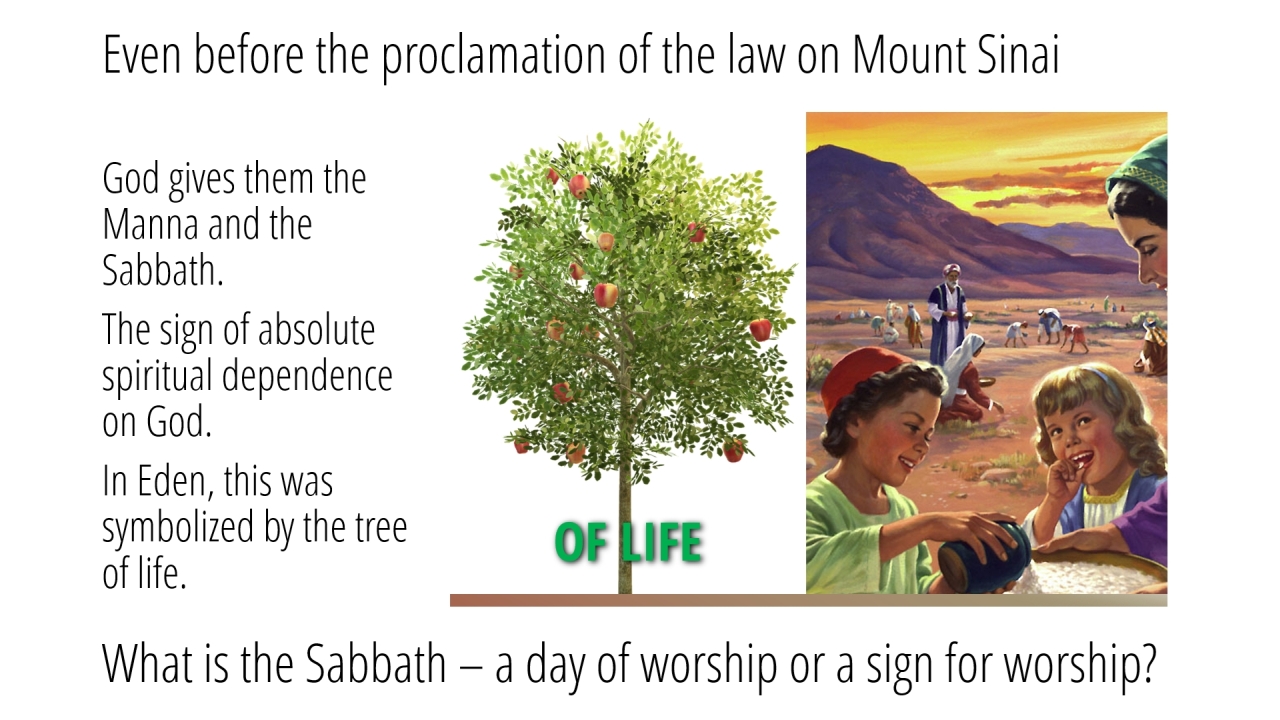 Even before the proclamation of the law on Mount Sinai

God gives them the Manna and the Sabbath.

The sign of absolute spiritual dependence on God.

In Eden, this was symbolized by the tree of life.

OF LIFE

What is the Sabbath – a day of worship or a sign for worship?